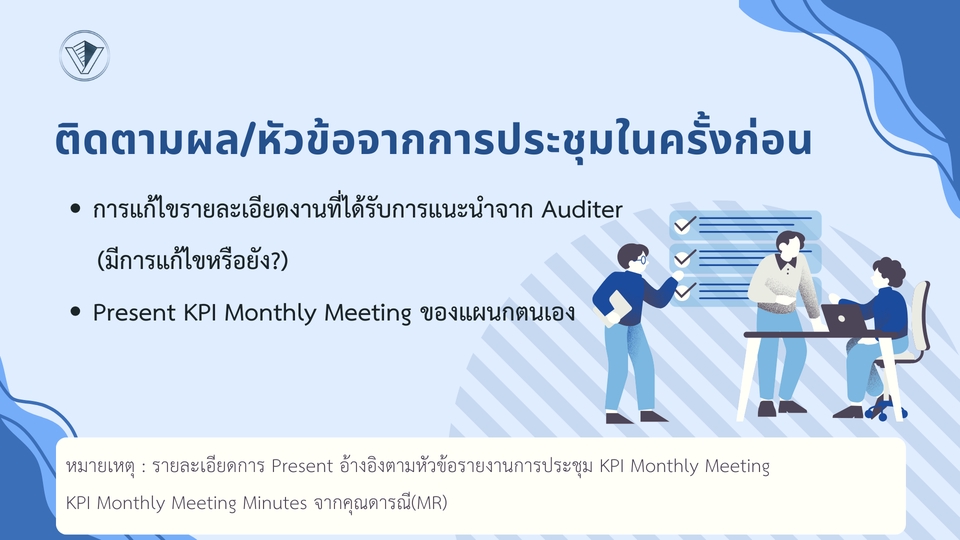 ติดตามผล/หัวข้อจากการประชุมในครั้งก่อน

• การแก้ไขรายละเอียดงานที่ได้รับการแนะนำจาก Auditer (มีการแก้ไขหรือยัง?)

• Present KPI Monthly Meeting ของแผนกตนเอง

หมายเหตุ : รายละเอียดการ Present อ้างอิงตามหัวข้อรายงานการประชุม KPI Monthly Meeting KPI Monthly Meeting Minutes จากคุณดารณี(MR)